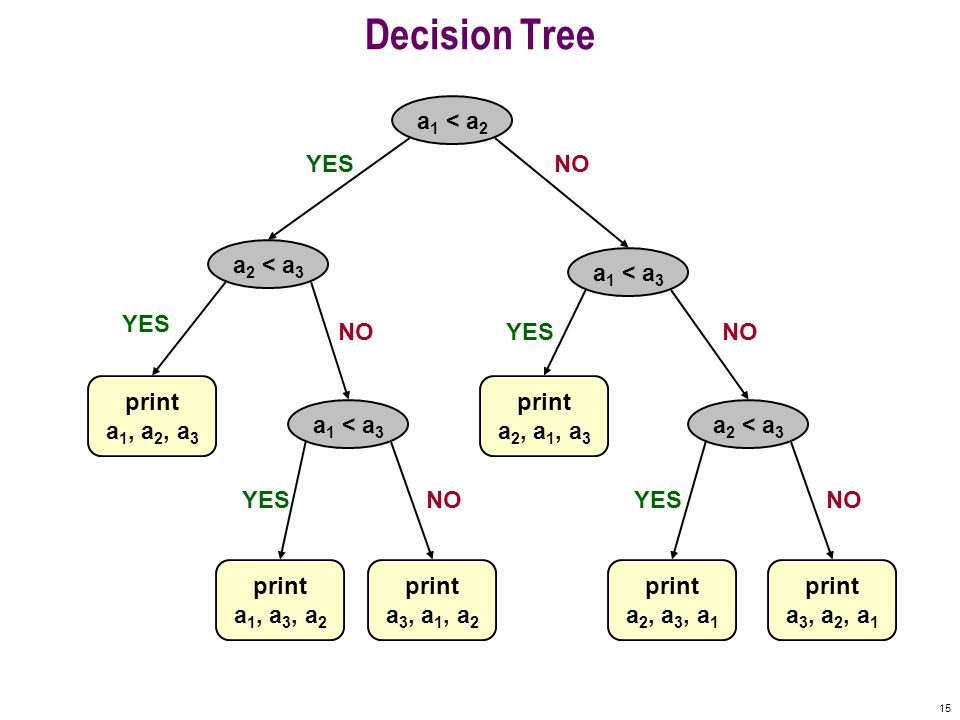 Decision Tree

$a_1 < a_2$

YES

NO

$a_2 < a_3$

$a_1 < a_3$

YES

NO

YES

NO

print $a_1, a_2, a_3$

$a_1 < a_3$

print $a_2, a_1, a_3$

$a_2 < a_3$

YES

NO

YES

NO

print $a_1, a_3, a_2$

print $a_3, a_1, a_2$

print $a_2, a_3, a_1$

print $a_3, a_2, a_1$

15